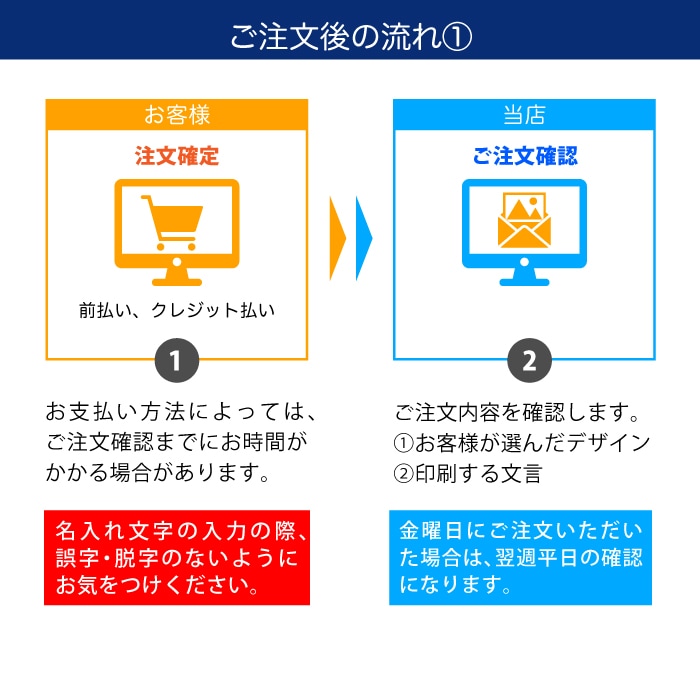 ご注文後の流れ①

お客様

注文確定

前払い、クレジット払い

1

お支払い方法によっては、ご注文確認までにお時間がかかる場合があります。

名入れ文字の入力の際、誤字・脱字のないようにお気をつけください。

当店

ご注文確認

2

ご注文内容を確認します。
①お客様が選んだデザイン
②印刷する文言

金曜日にご注文いただいた場合は、翌週平日の確認になります。